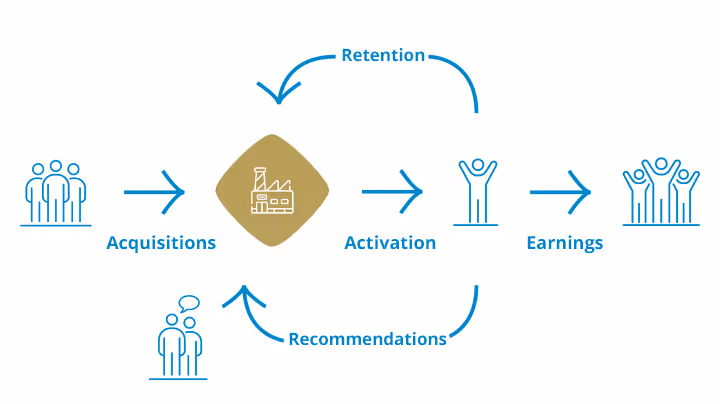 Retention

Acquisitions

Activation

Earnings

Recommendations